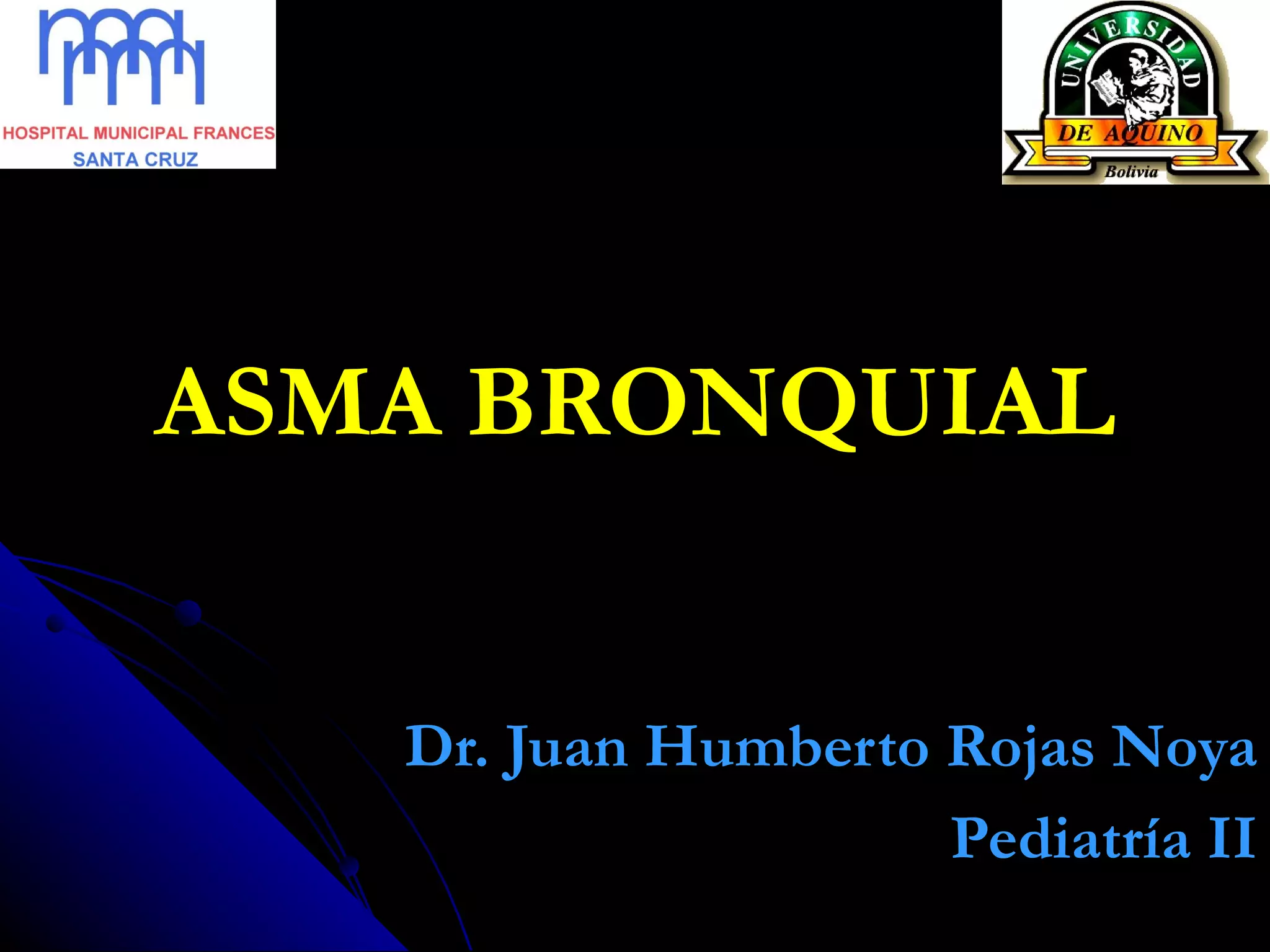 HOSPITAL MUNICIPAL FRANCES
SANTA CRUZ

UNIVERSIDAD
DE AQUINO
Bolivia

ASMA BRONQUIAL

Dr. Juan Humberto Rojas Noya
Pediatría II